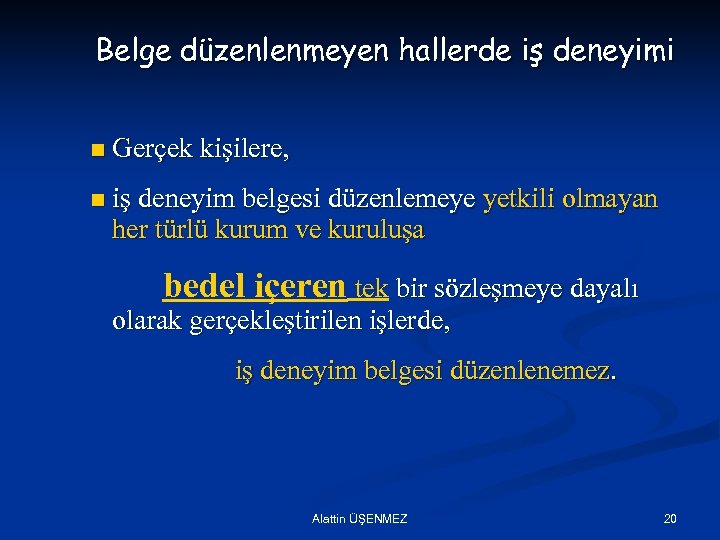 Belge düzenlenmeyen hallerde iş deneyimi

Gerçek kişilere,

iş deneyim belgesi düzenlemeye yetkili olmayan her türlü kurum ve kuruluşa

bedel içeren tek bir sözleşmeye dayalı olarak gerçekleştirilen işlerde,

iş deneyim belgesi düzenlenemez.

Alattin ÜŞENMEZ

20